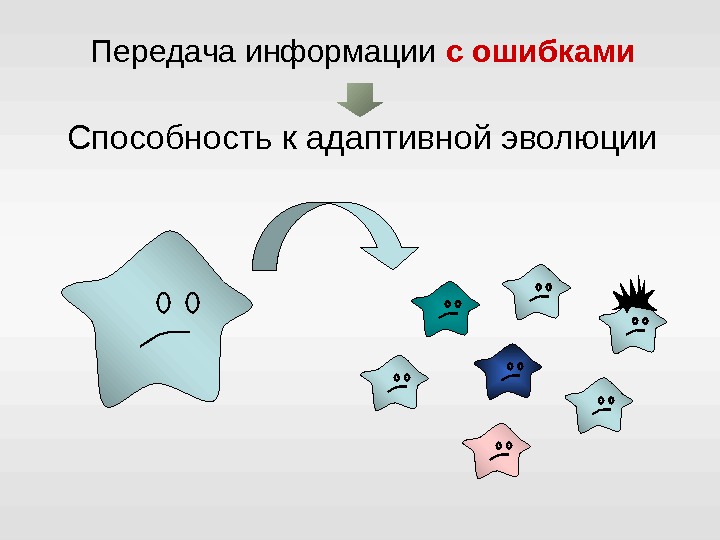 Передача информации с ошибками

Способность к адаптивной эволюции